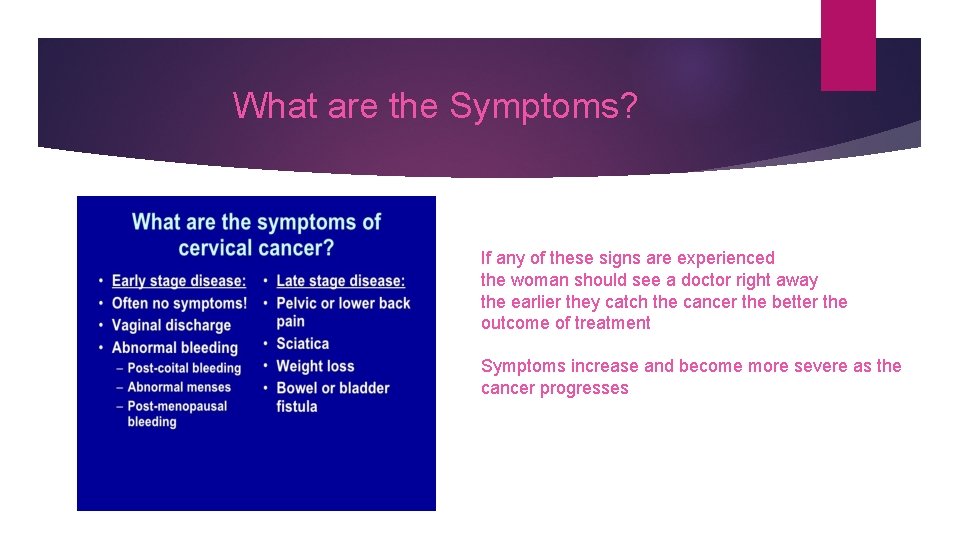 What are the Symptoms?

What are the symptoms of cervical cancer?

• Early stage disease:
• Often no symptoms!
• Vaginal discharge
• Abnormal bleeding
– Post-coital bleeding
– Abnormal menses
– Post-menopausal bleeding

• Late stage disease:
• Pelvic or lower back pain
• Sciatica
• Weight loss
• Bowel or bladder fistula

If any of these signs are experienced
the woman should see a doctor right away
the earlier they catch the cancer the better the outcome of treatment

Symptoms increase and become more severe as the cancer progresses